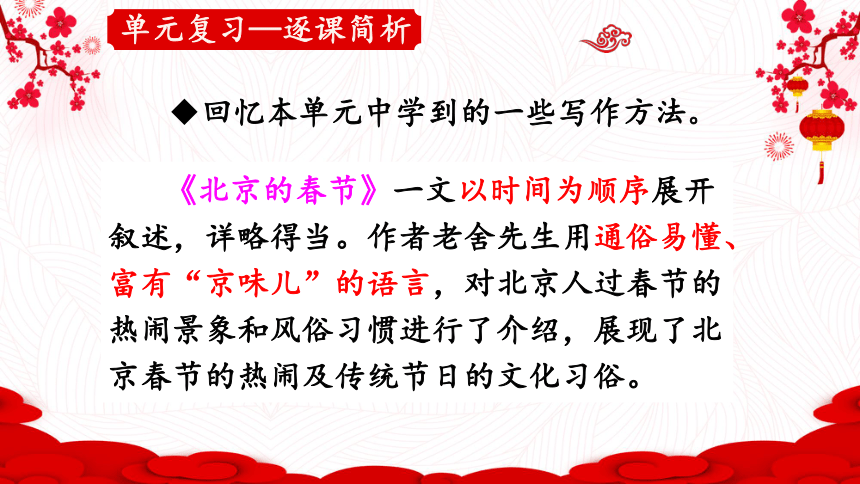 单元复习—逐课简析

◆回忆本单元中学到的一些写作方法。

《北京的春节》一文以时间为顺序展开叙述，详略得当。作者老舍先生用通俗易懂、富有“京味儿”的语言，对北京人过春节的热闹景象和风俗习惯进行了介绍，展现了北京春节的热闹及传统节日的文化习俗。